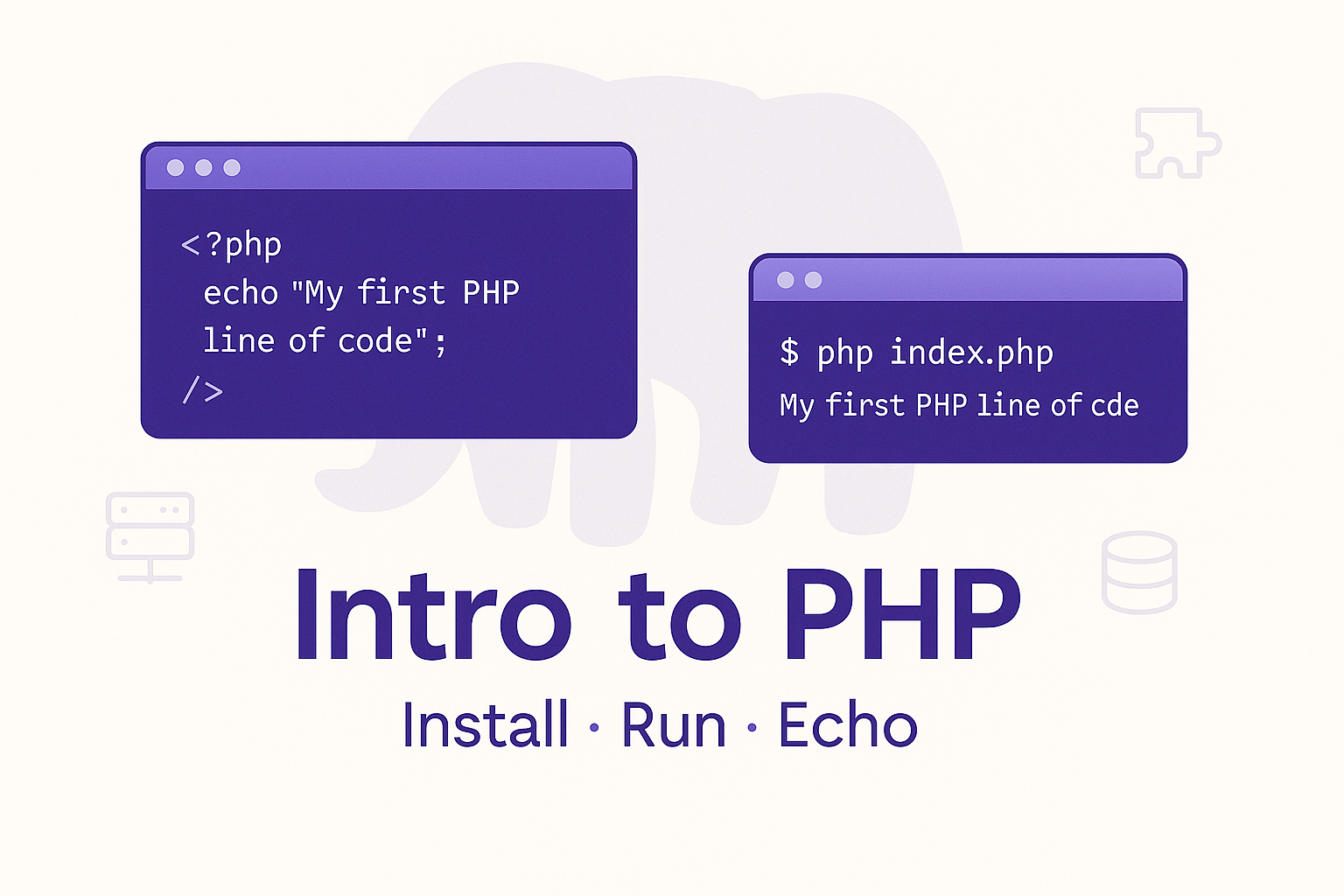 <?php
echo "My first PHP
line of code";
/>

$ php index.php
My first PHP line of cde

Intro to PHP

Install · Run · Echo